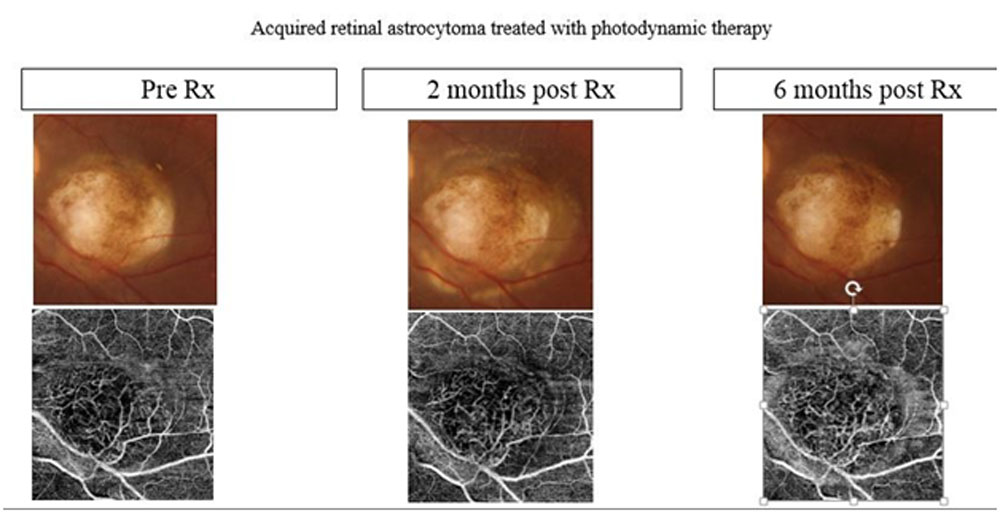 Acquired retinal astrocytoma treated with photodynamic therapy

Pre Rx

2 months post Rx

6 months post Rx